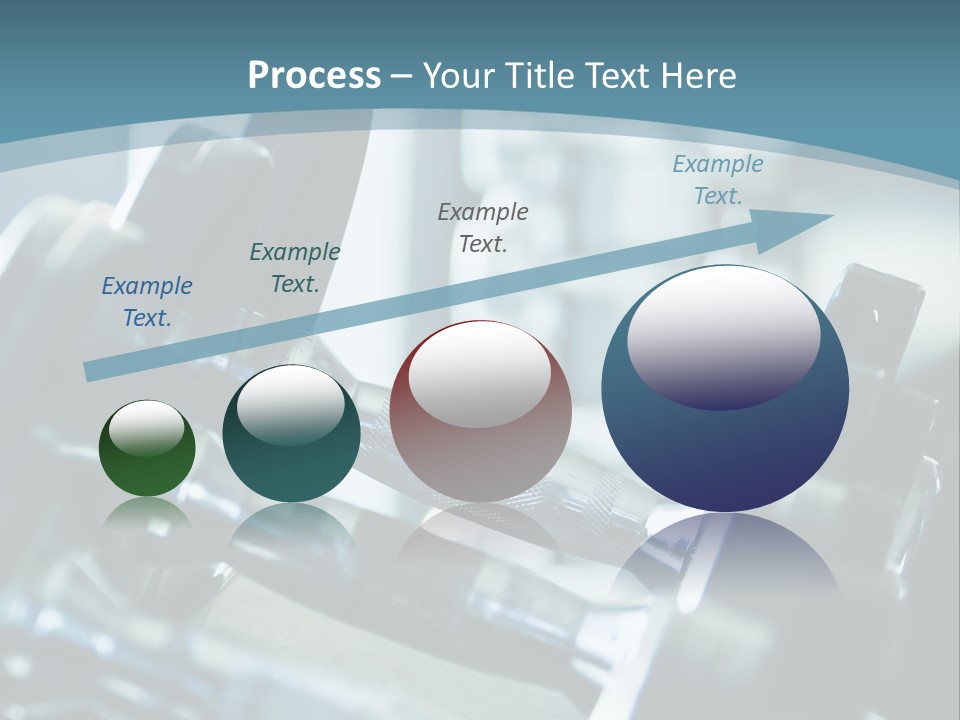 Process – Your Title Text Here

Example Text.

Example Text.

Example Text.

Example Text.